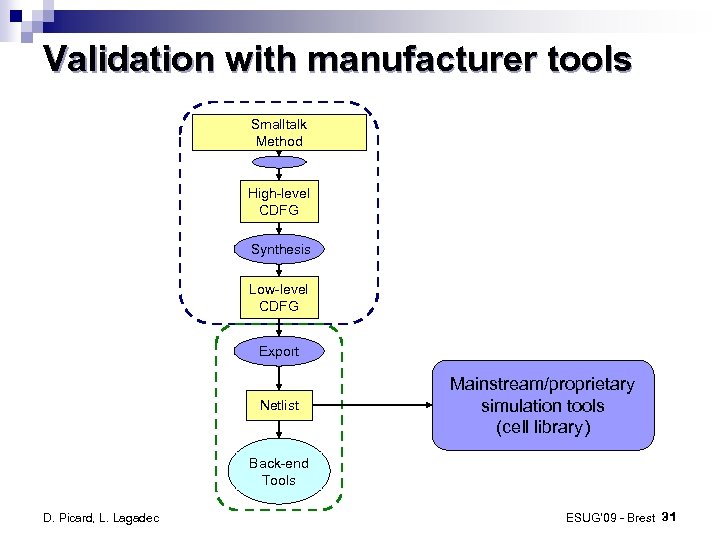 Validation with manufacturer tools

Smalltalk Method

High-level CDFG

Synthesis

Low-level CDFG

Export

Netlist

Back-end Tools

Mainstream/proprietary simulation tools (cell library)

D. Picard, L. Lagadec

ESUG'09 - Brest 31